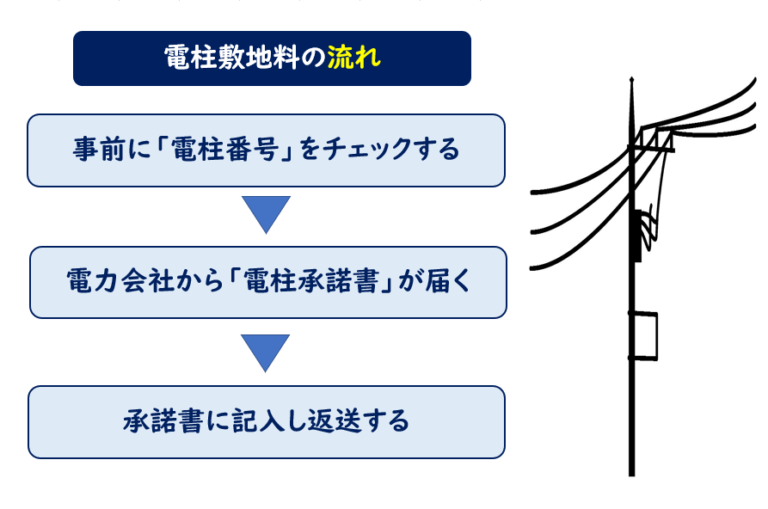 電柱敷地料の流れ

事前に「電柱番号」をチェックする

電力会社から「電柱承諾書」が届く

承諾書に記入し返送する